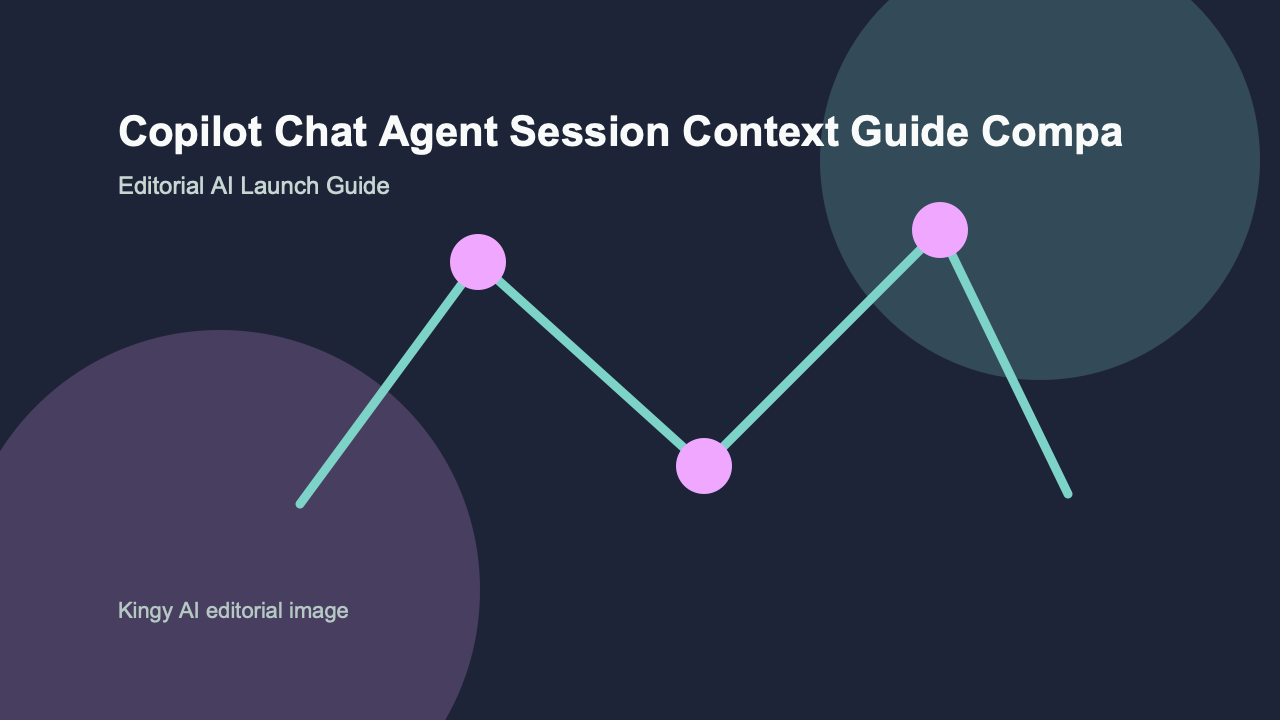 Copilot Chat Agent Session Context Guide Compa

Editorial AI Launch Guide

Kingy AI editorial image